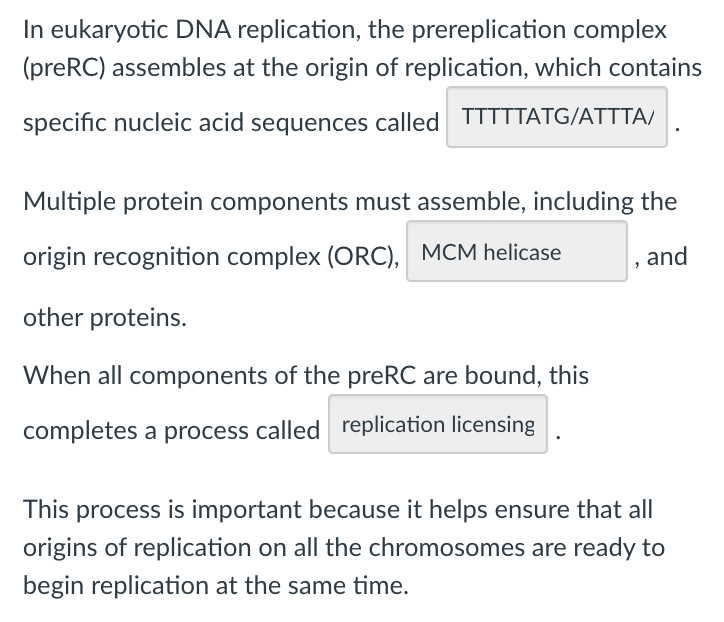 In eukaryotic DNA replication, the prereplication complex (preRC) assembles at the origin of replication, which contains specific nucleic acid sequences called TTTTTATG/ATTTA/ .

Multiple protein components must assemble, including the origin recognition complex (ORC), MCM helicase , and other proteins.

When all components of the preRC are bound, this completes a process called replication licensing .

This process is important because it helps ensure that all origins of replication on all the chromosomes are ready to begin replication at the same time.